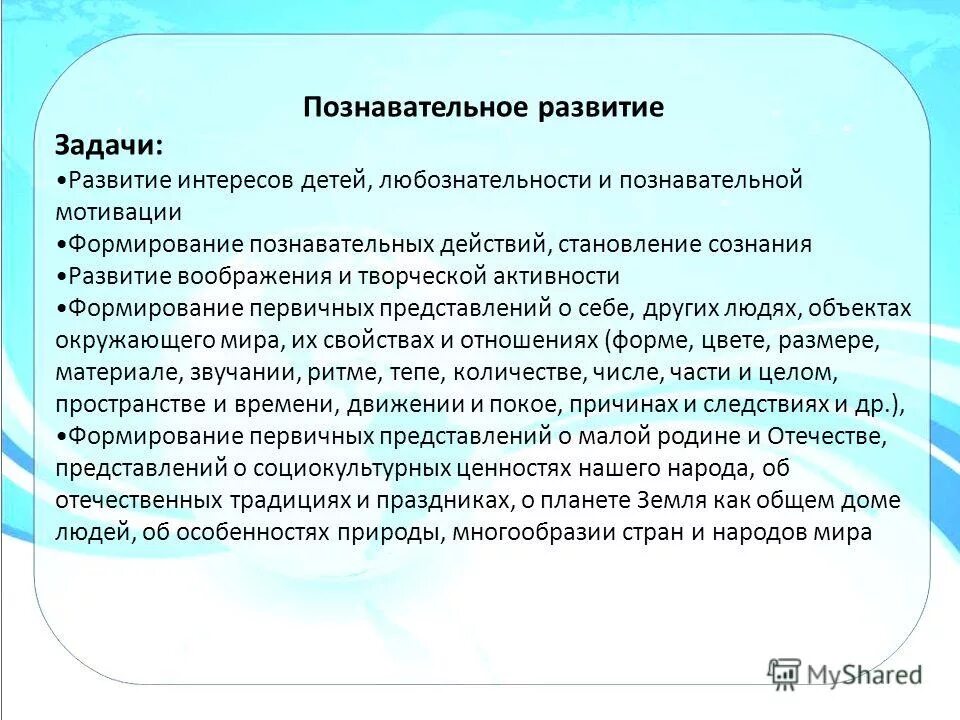 Познавательное развитие

Задачи:

•Развитие интересов детей, любознательности и познавательной мотивации

•Формирование познавательных действий, становление сознания

•Развитие воображения и творческой активности

•Формирование первичных представлений о себе, других людях, объектах окружающего мира, их свойствах и отношениях (форме, цвете, размере, материале, звучании, ритме, тепе, количестве, числе, части и целом, пространстве и времени, движении и покое, причинах и следствиях и др.),

•Формирование первичных представлений о малой родине и Отечестве, представлений о социокультурных ценностях нашего народа, об отечественных традициях и праздниках, о планете Земля как общем доме людей, об особенностях природы, многообразии стран и народов мира

MyShared